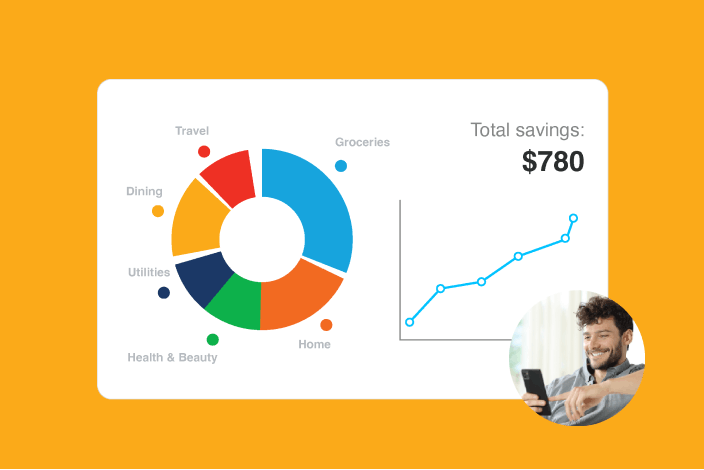 Travel

Groceries

Dining

Utilities

Health & Beauty

Home

Total savings:
$780